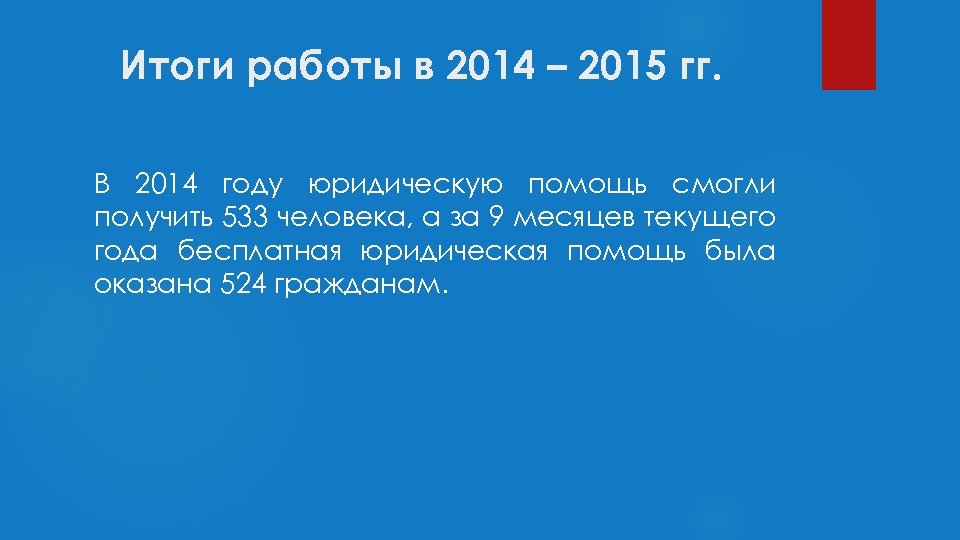 Итоги работы в 2014 – 2015 гг.

В 2014 году юридическую помощь смогли получить 533 человека, а за 9 месяцев текущего года бесплатная юридическая помощь была оказана 524 гражданам.